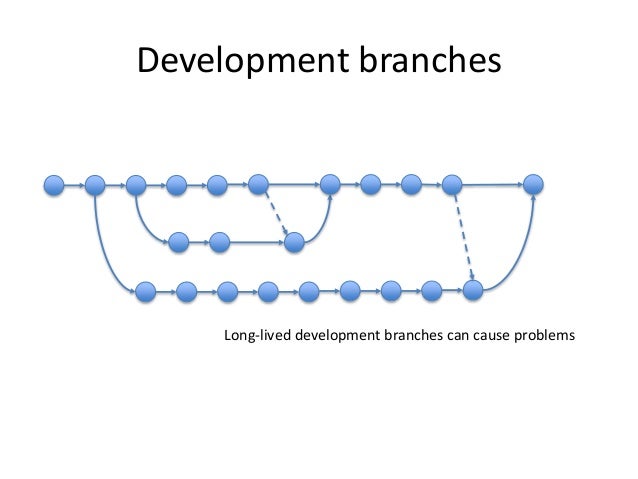 Development branches

Long-lived development branches can cause problems